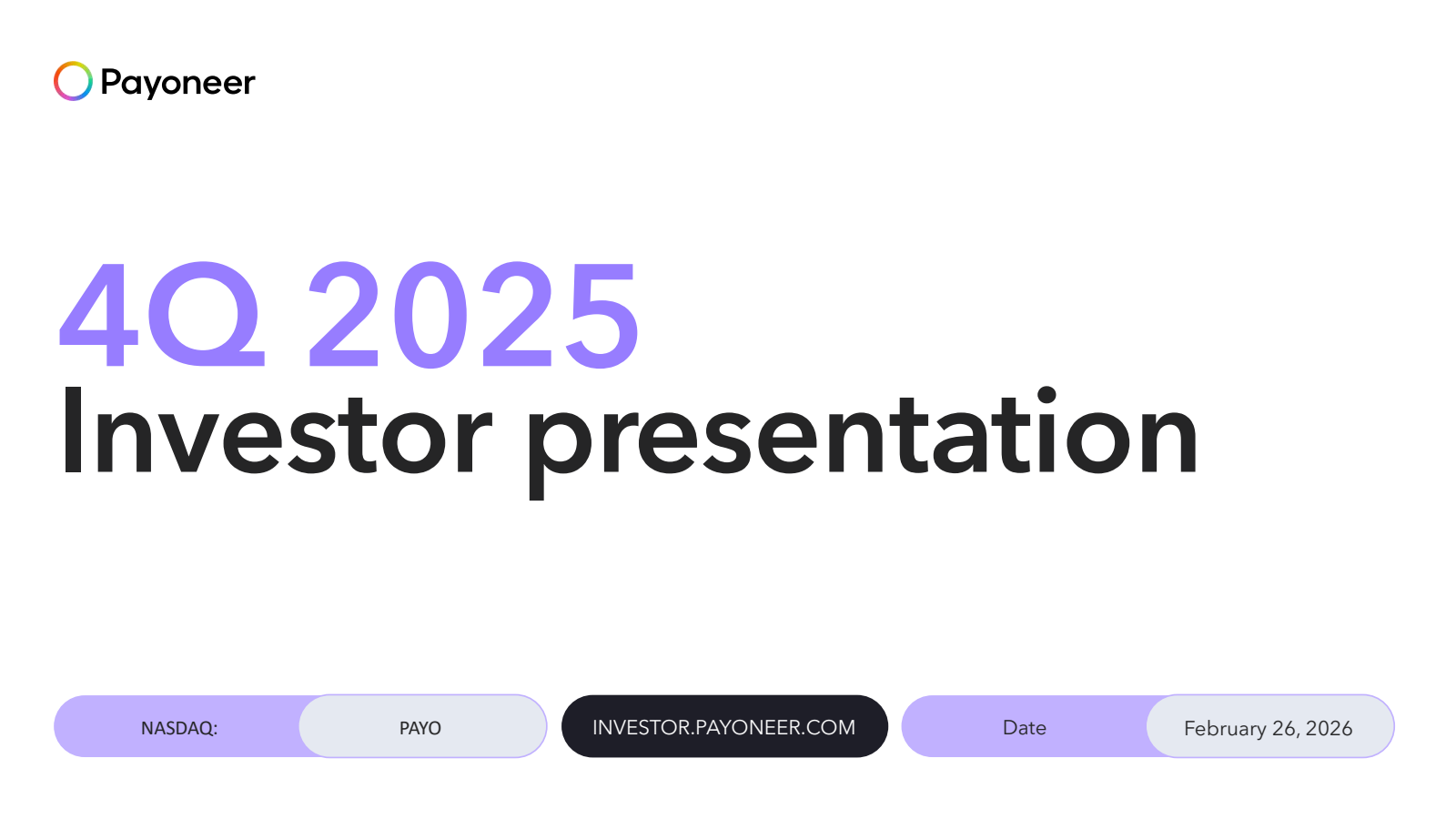 Payoneer

4Q 2025
Investor presentation

NASDAQ: PAYO

INVESTOR.PAYONEER.COM

Date February 26, 2026